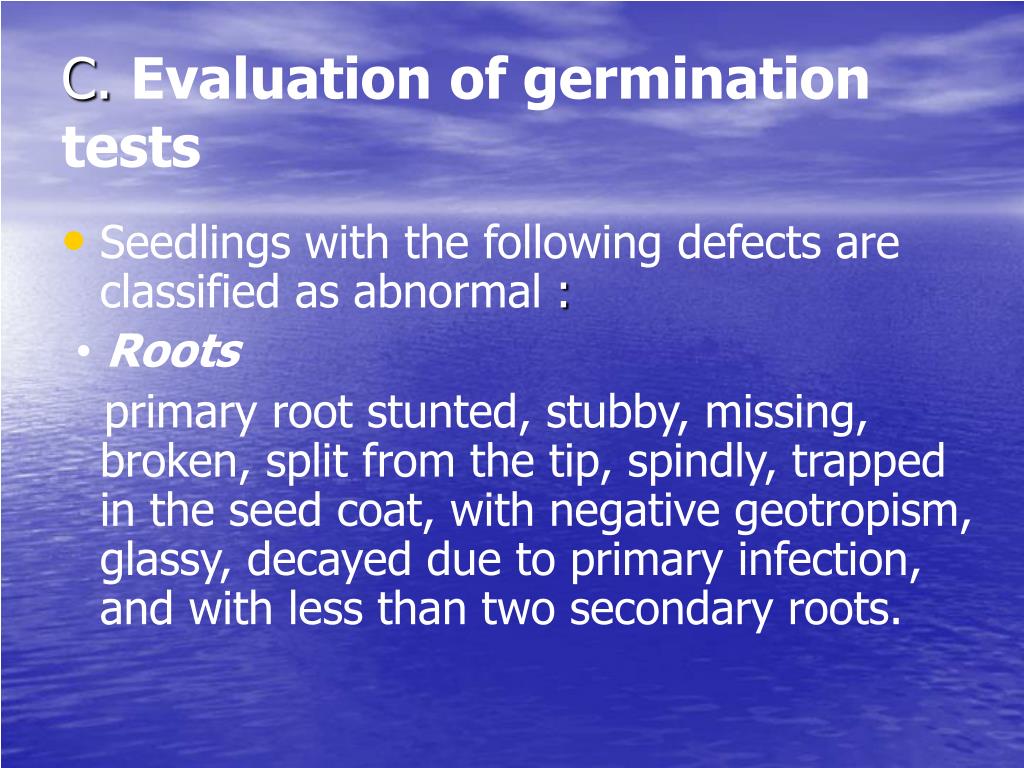 C. Evaluation of germination tests

• Seedlings with the following defects are classified as abnormal :

• Roots

primary root stunted, stubby, missing, broken, split from the tip, spindly, trapped in the seed coat, with negative geotropism, glassy, decayed due to primary infection, and with less than two secondary roots.